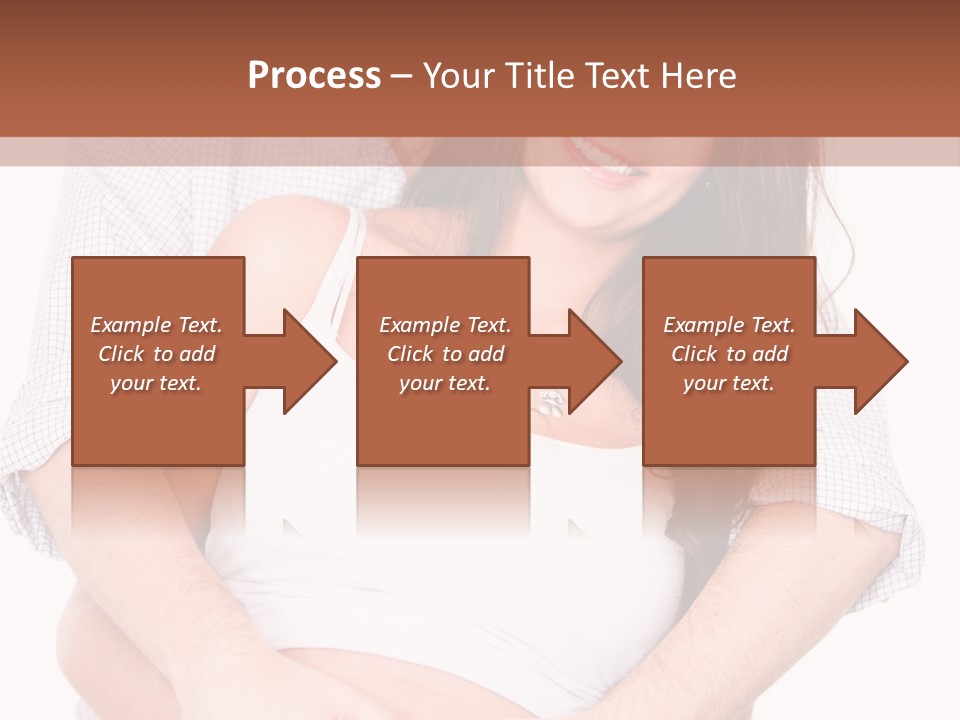 Process – Your Title Text Here

Example Text. Click to add your text.

Example Text. Click to add your text.

Example Text. Click to add your text.